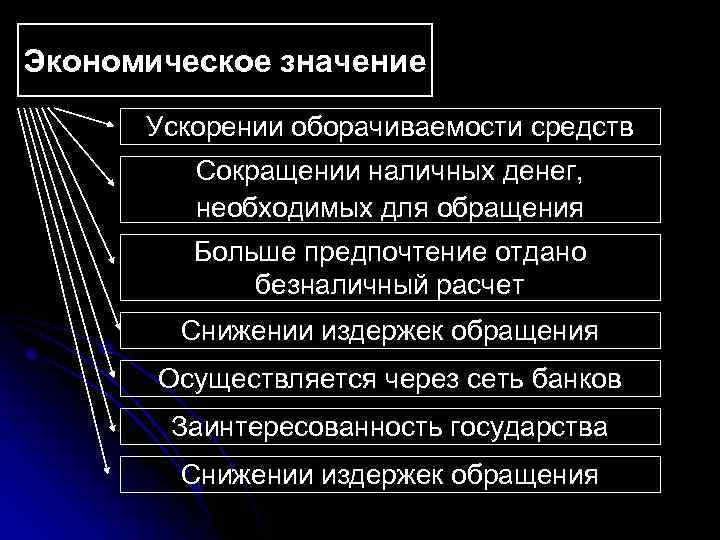 Экономическое значение

Ускорении оборачиваемости средств

Сокращении наличных денег, необходимых для обращения

Больше предпочтение отдано безналичный расчет

Снижении издержек обращения

Осуществляется через сеть банков

Заинтересованность государства

Снижении издержек обращения